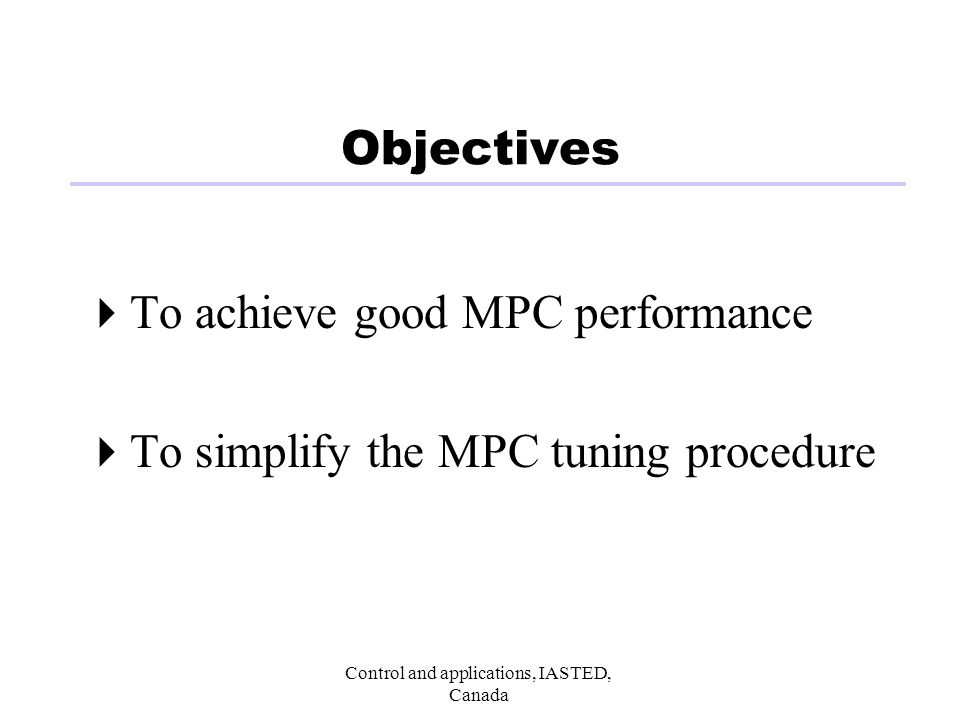 Objectives

To achieve good MPC performance

To simplify the MPC tuning procedure

Control and applications, IASTED, Canada